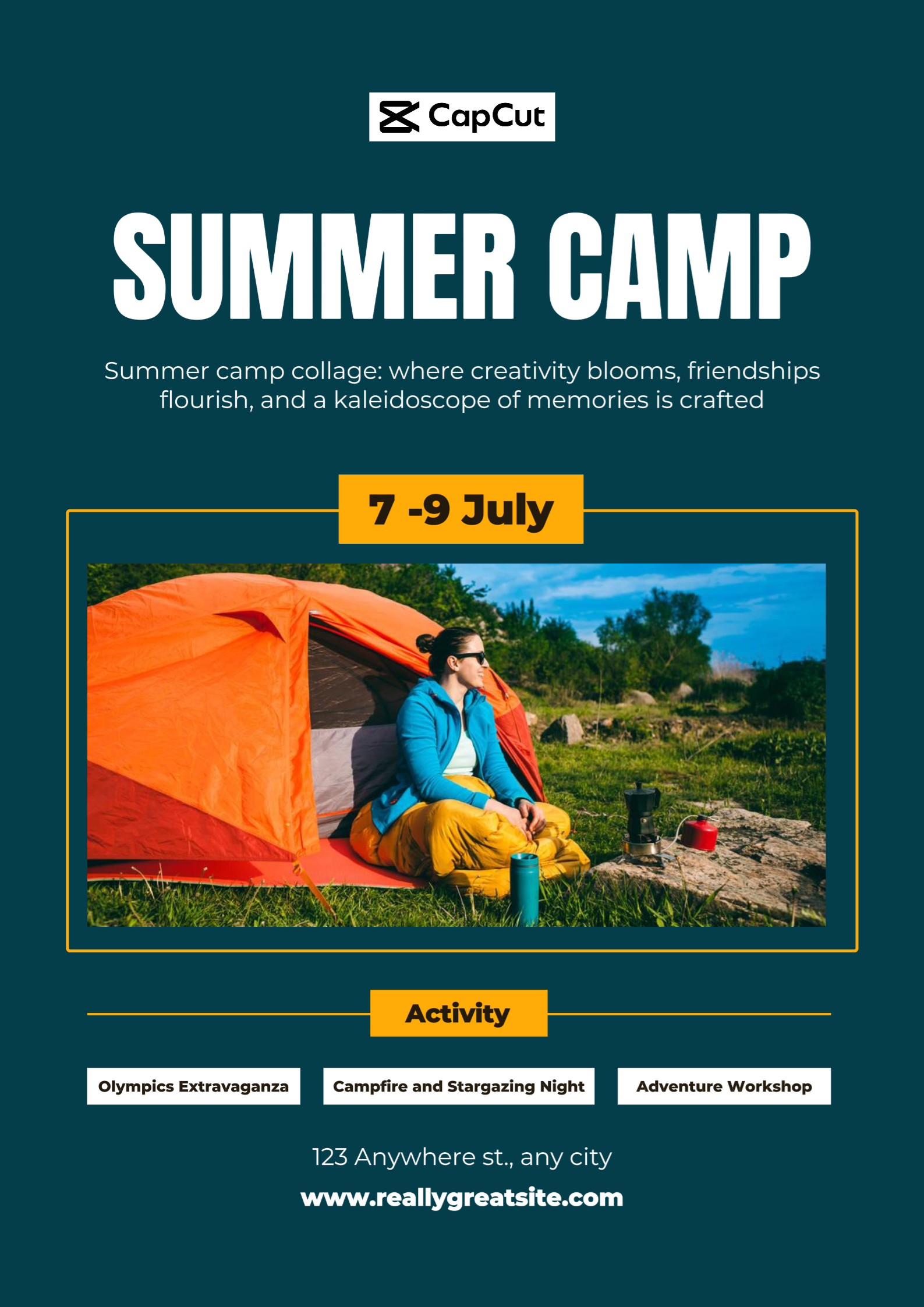 CapCut

SUMMER CAMP

Summer camp collage: where creativity blooms, friendships flourish, and a kaleidoscope of memories is crafted

7 -9 July

Activity

Olympics Extravaganza

Campfire and Stargazing Night

Adventure Workshop

123 Anywhere st., any city

www.reallygreatsite.com